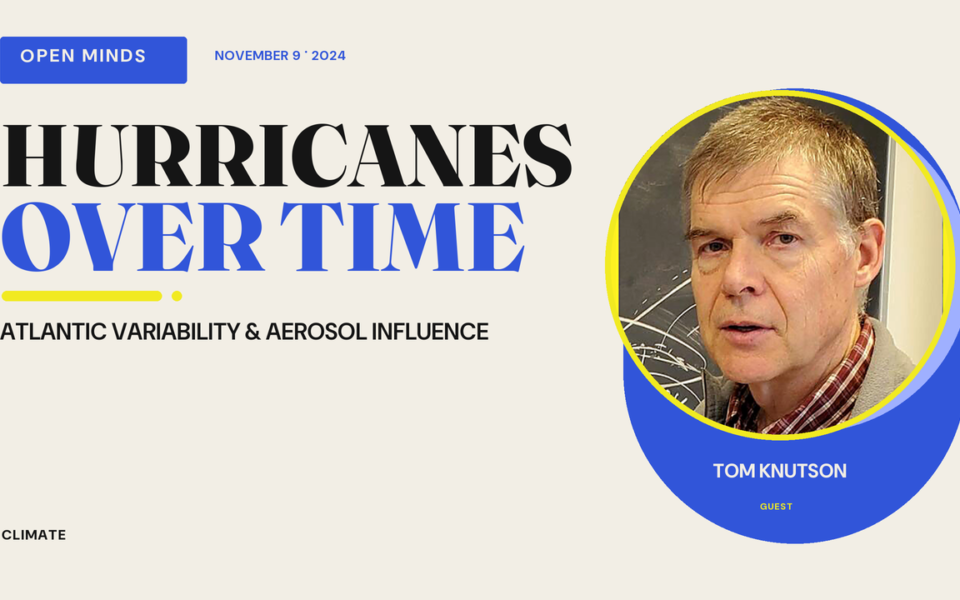 OPEN MINDS

NOVEMBER 9 ' 2024

HURRICANES
OVER TIME

ATLANTIC VARIABILITY & AEROSOL INFLUENCE

TOM KNUTSON

GUEST

CLIMATE